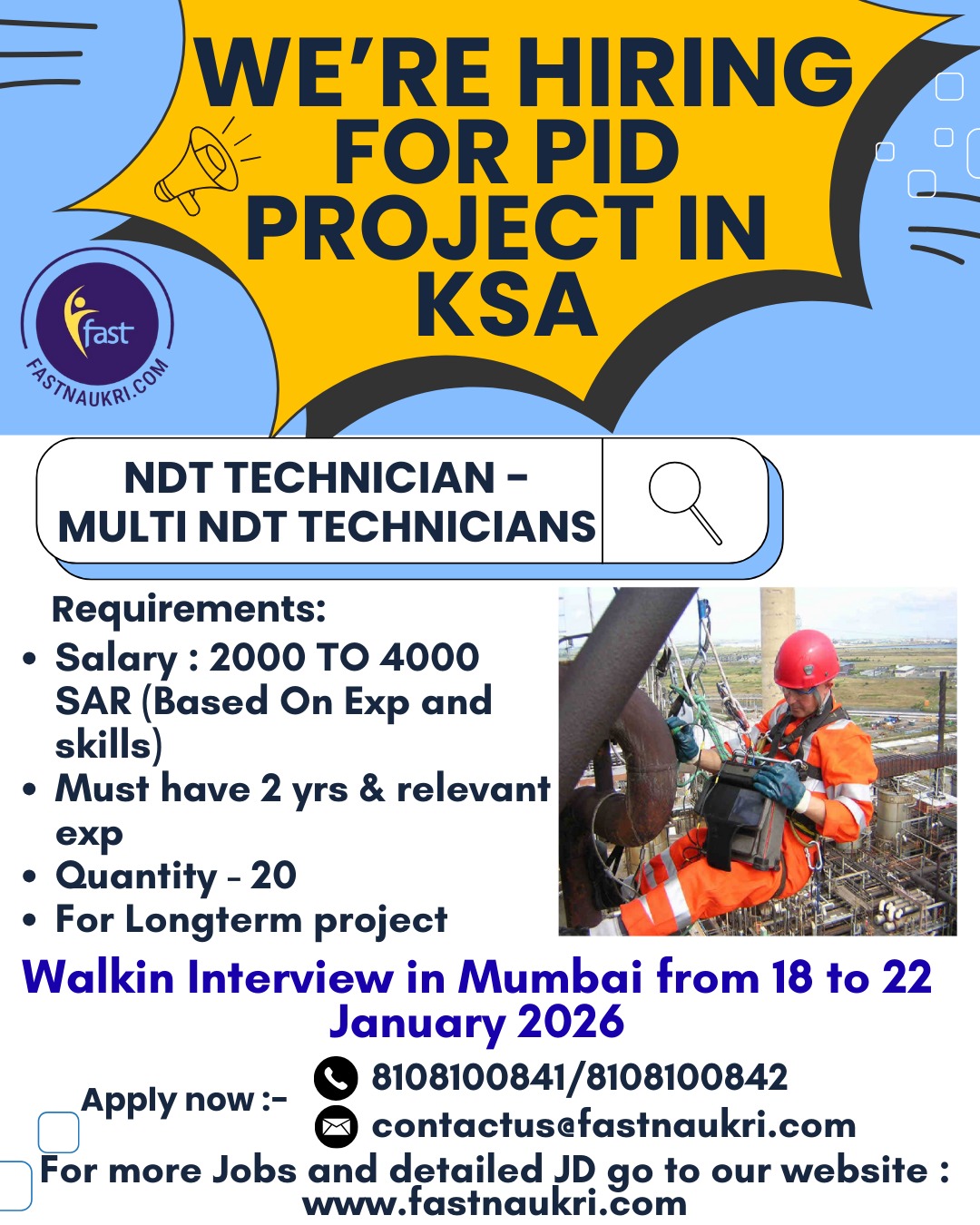 WE'RE HIRING FOR PID PROJECT IN KSA

fast
FASTNAUKRI.COM

NDT TECHNICIAN - MULTI NDT TECHNICIANS

Requirements:
• Salary : 2000 TO 4000 SAR (Based On Exp and skills)
• Must have 2 yrs & relevant exp
• Quantity - 20
• For Longterm project

Walkin Interview in Mumbai from 18 to 22 January 2026

Apply now :-
8108100841/8108100842
contactus@fastnaukri.com

For more Jobs and detailed JD go to our website : www.fastnaukri.com